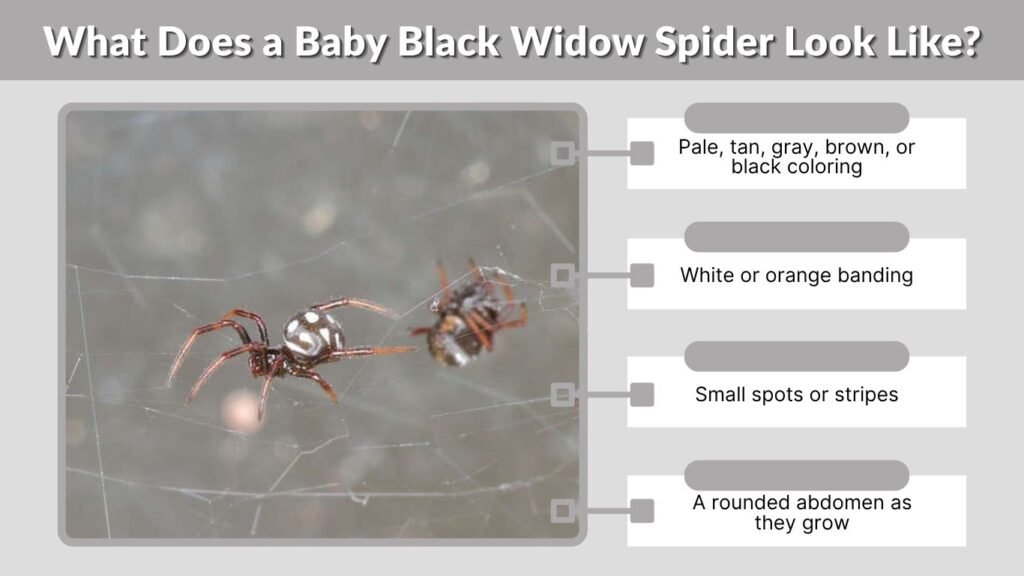 What Does a Baby Black Widow Spider Look Like?

Pale, tan, gray, brown, or black coloring

White or orange banding

Small spots or stripes

A rounded abdomen as they grow